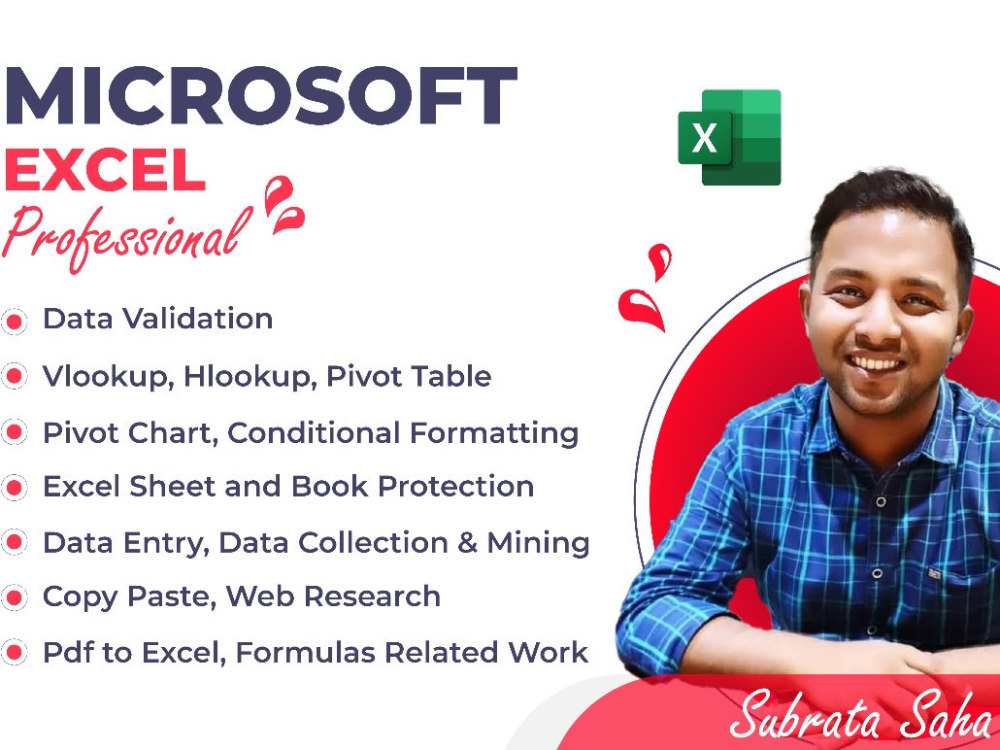 MICROSOFT
EXCEL
Professional

• Data Validation
• Vlookup, Hlookup, Pivot Table
• Pivot Chart, Conditional Formatting
• Excel Sheet and Book Protection
• Data Entry, Data Collection & Mining
• Copy Paste, Web Research
• Pdf to Excel, Formulas Related Work

X

Subrata Saha